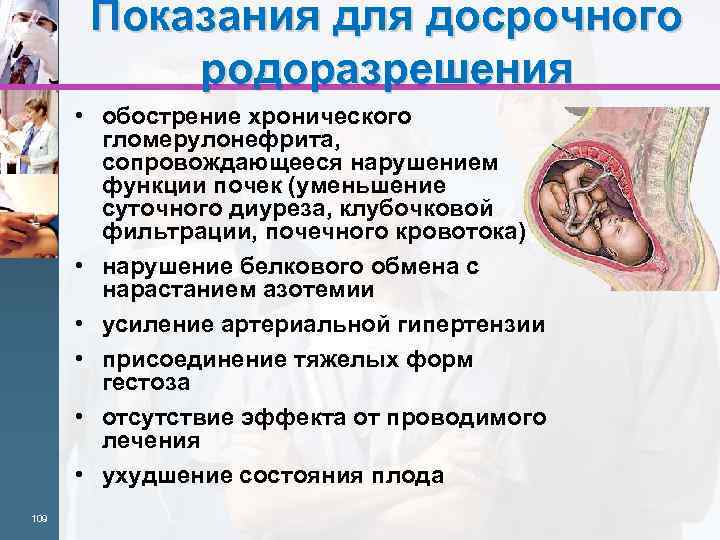 Показания для досрочного родоразрешения

• обострение хронического гломерулонефрита, сопровождающееся нарушением функции почек (уменьшение суточного диуреза, клубочковой фильтрации, почечного кровотока)
• нарушение белкового обмена с нарастанием азотемии
• усиление артериальной гипертензии
• присоединение тяжелых форм гестоза
• отсутствие эффекта от проводимого лечения
• ухудшение состояния плода

109